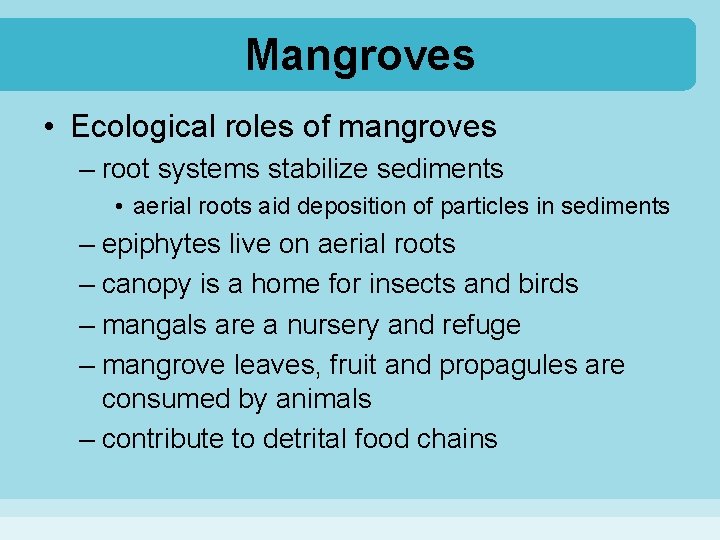 Mangroves

• Ecological roles of mangroves
– root systems stabilize sediments
• aerial roots aid deposition of particles in sediments
– epiphytes live on aerial roots
– canopy is a home for insects and birds
– mangals are a nursery and refuge
– mangrove leaves, fruit and propagules are consumed by animals
– contribute to detrital food chains